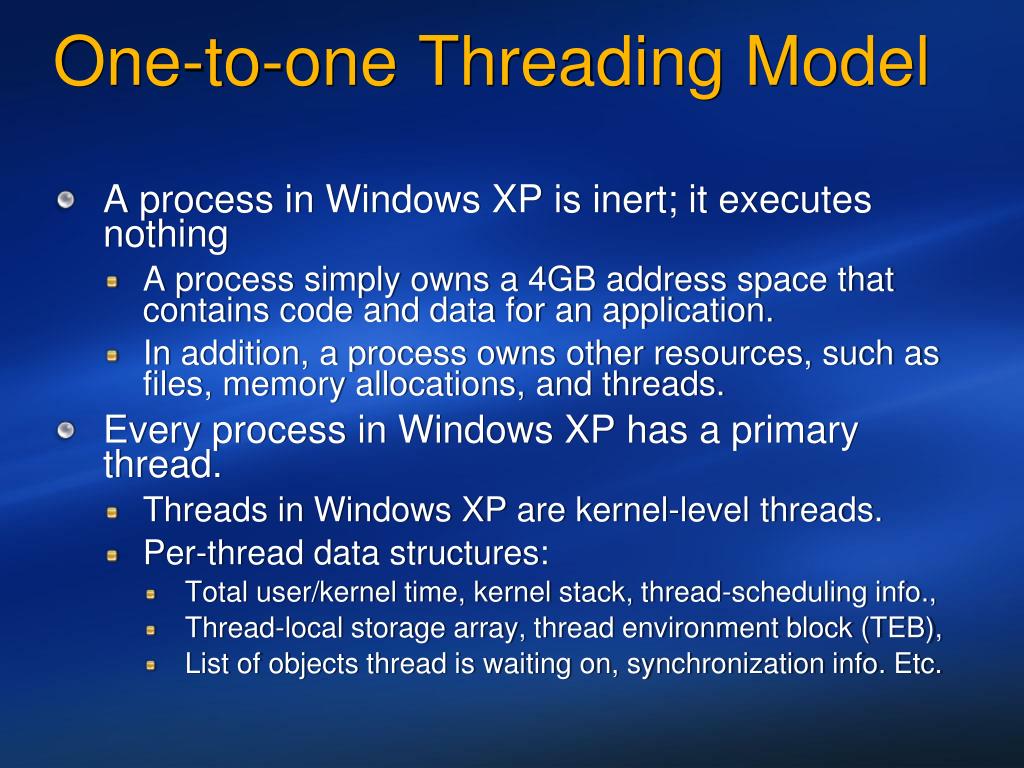 One-to-one Threading Model

A process in Windows XP is inert; it executes nothing

A process simply owns a 4GB address space that contains code and data for an application.

In addition, a process owns other resources, such as files, memory allocations, and threads.

Every process in Windows XP has a primary thread.

Threads in Windows XP are kernel-level threads.

Per-thread data structures:

Total user/kernel time, kernel stack, thread-scheduling info.,

Thread-local storage array, thread environment block (TEB),

List of objects thread is waiting on, synchronization info. Etc.